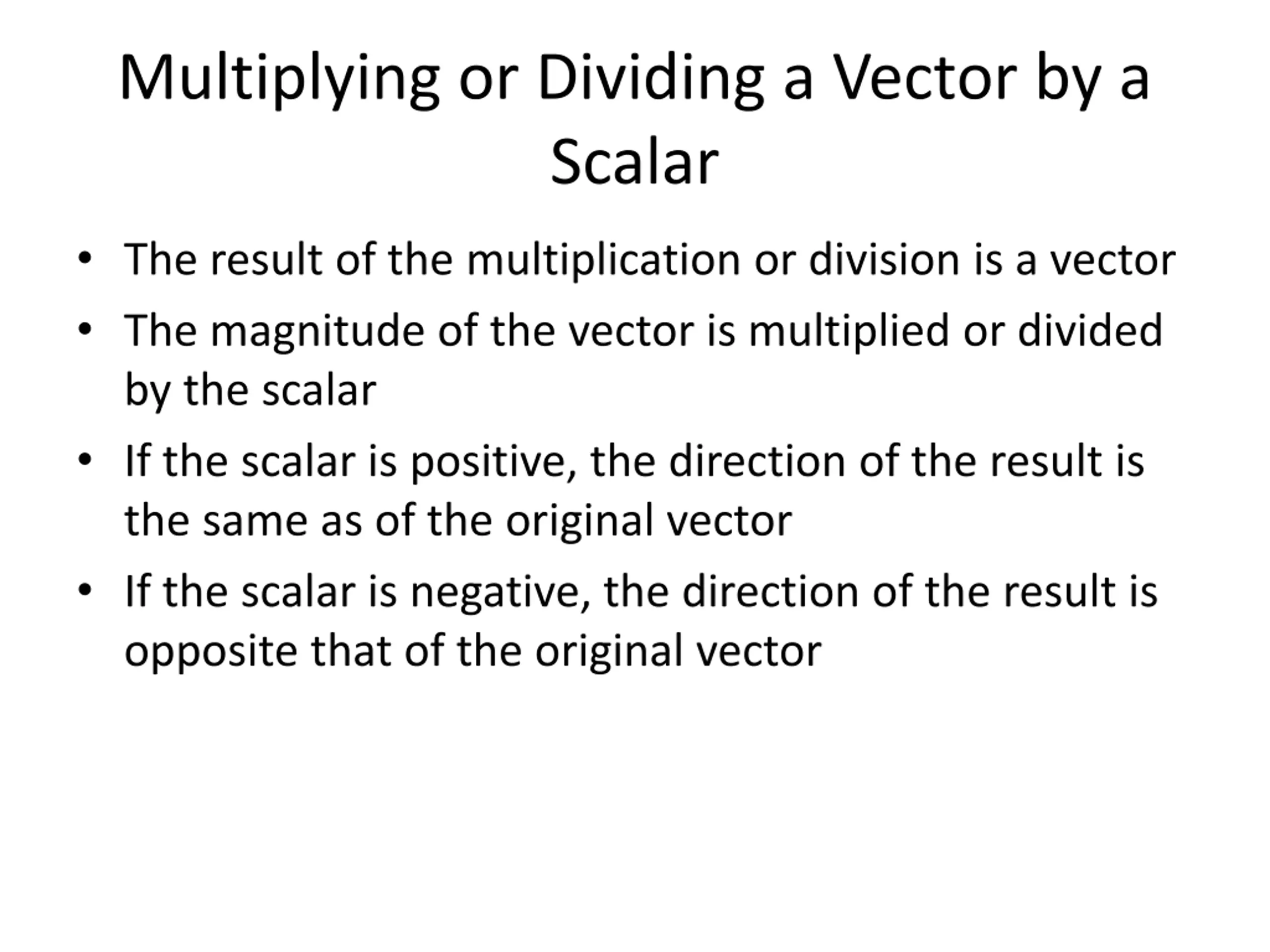 Multiplying or Dividing a Vector by a Scalar

• The result of the multiplication or division is a vector
• The magnitude of the vector is multiplied or divided by the scalar
• If the scalar is positive, the direction of the result is the same as of the original vector
• If the scalar is negative, the direction of the result is opposite that of the original vector